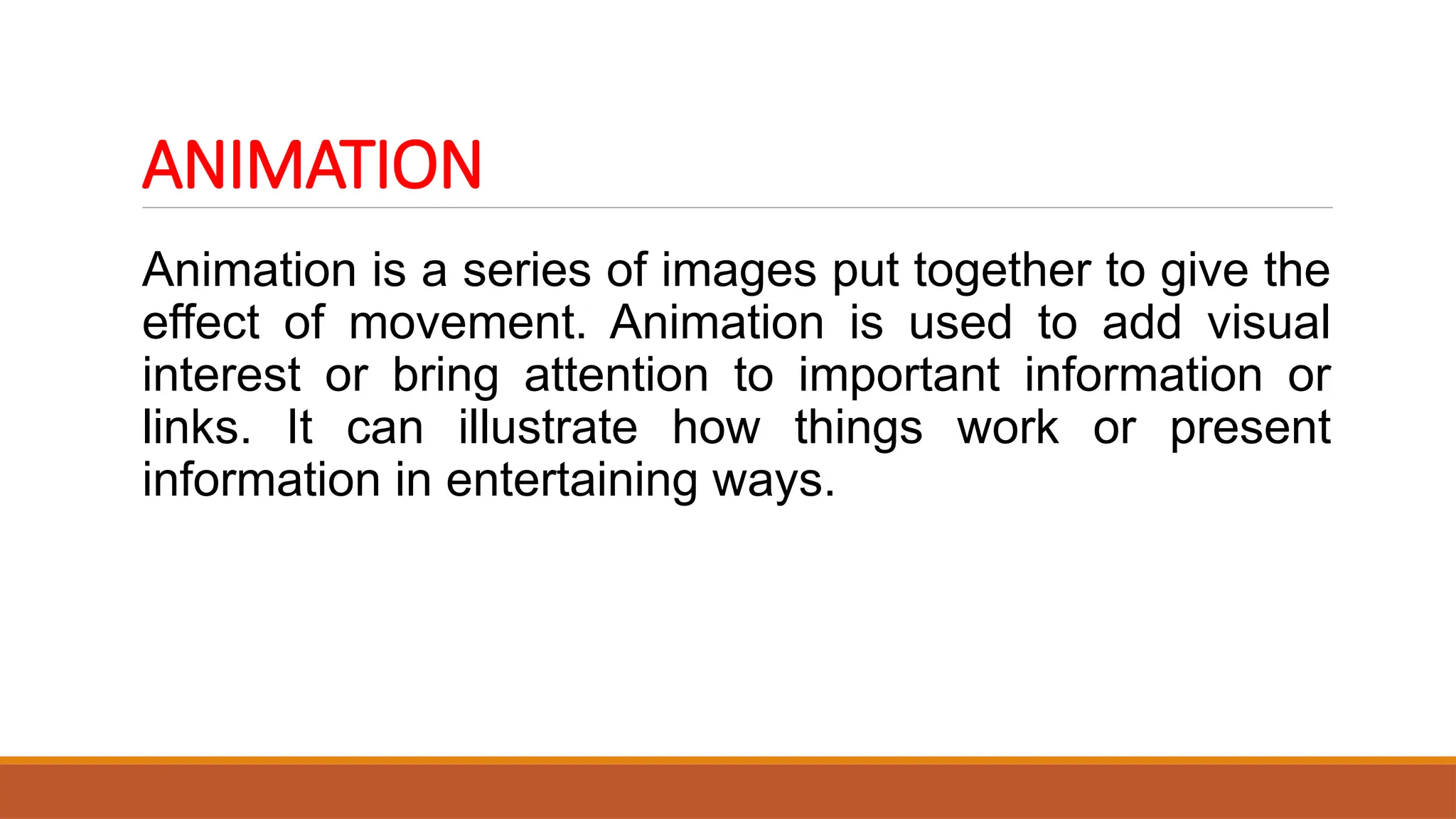 ANIMATION

Animation is a series of images put together to give the effect of movement. Animation is used to add visual interest or bring attention to important information or links. It can illustrate how things work or present information in entertaining ways.